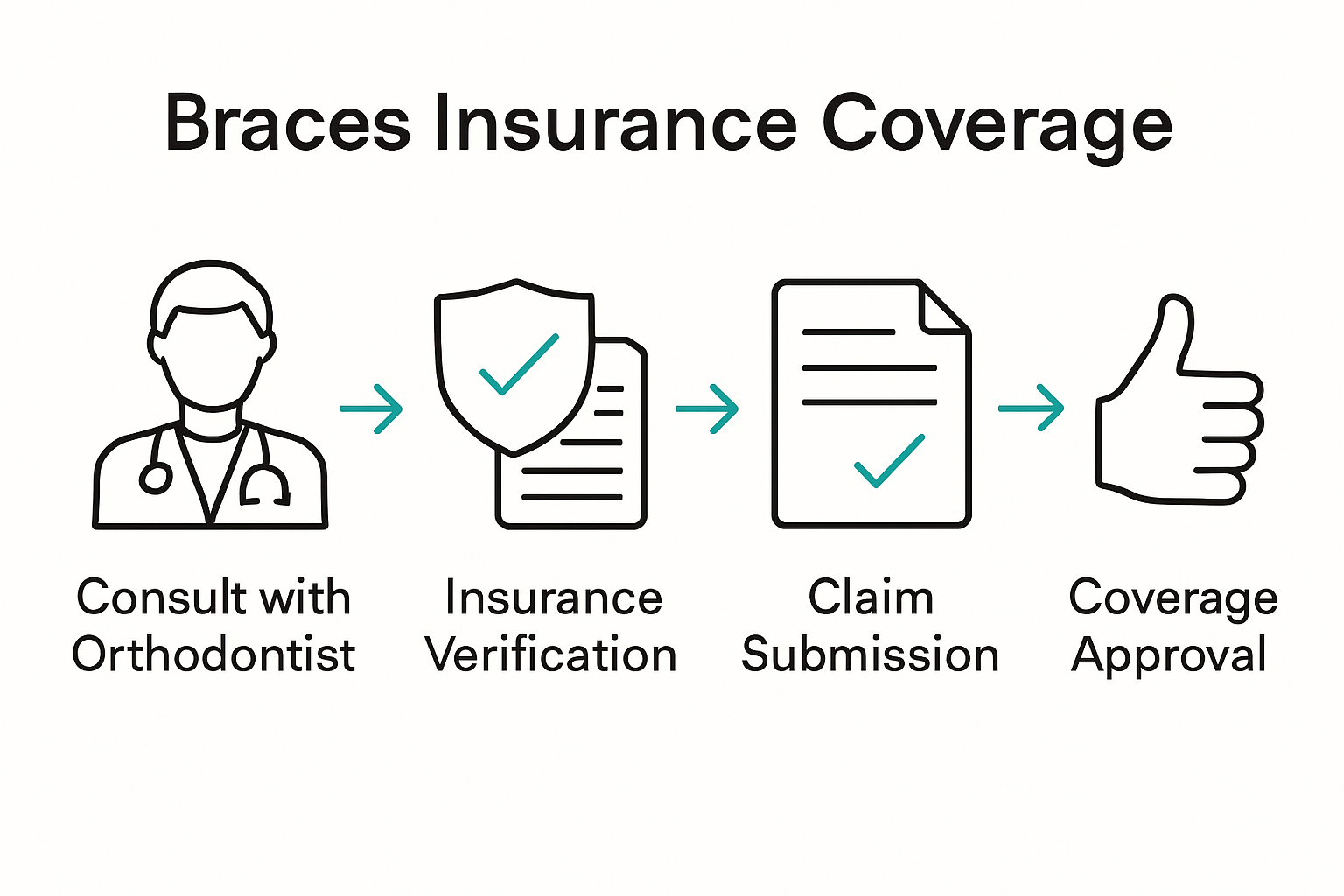 Braces Insurance Coverage

Consult with Orthodontist

Insurance Verification

Claim Submission

Coverage Approval